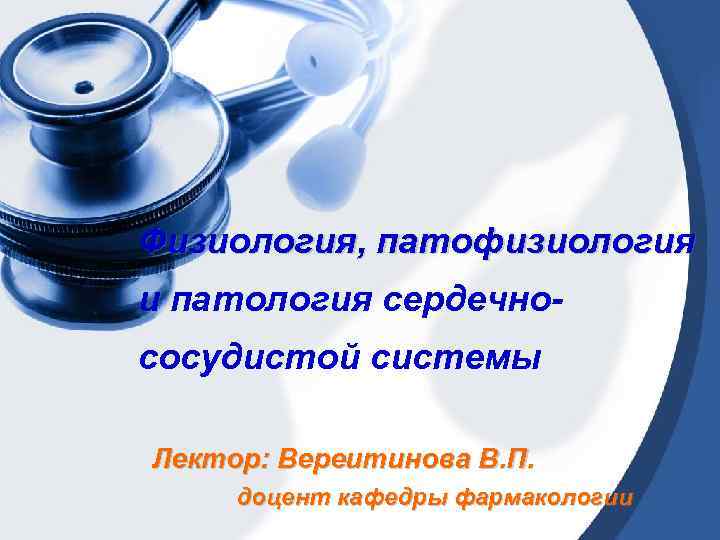 Физиология, патофизиология и патология сердечно-сосудистой системы

Лектор: Вереитинова В.П.
доцент кафедры фармакологии